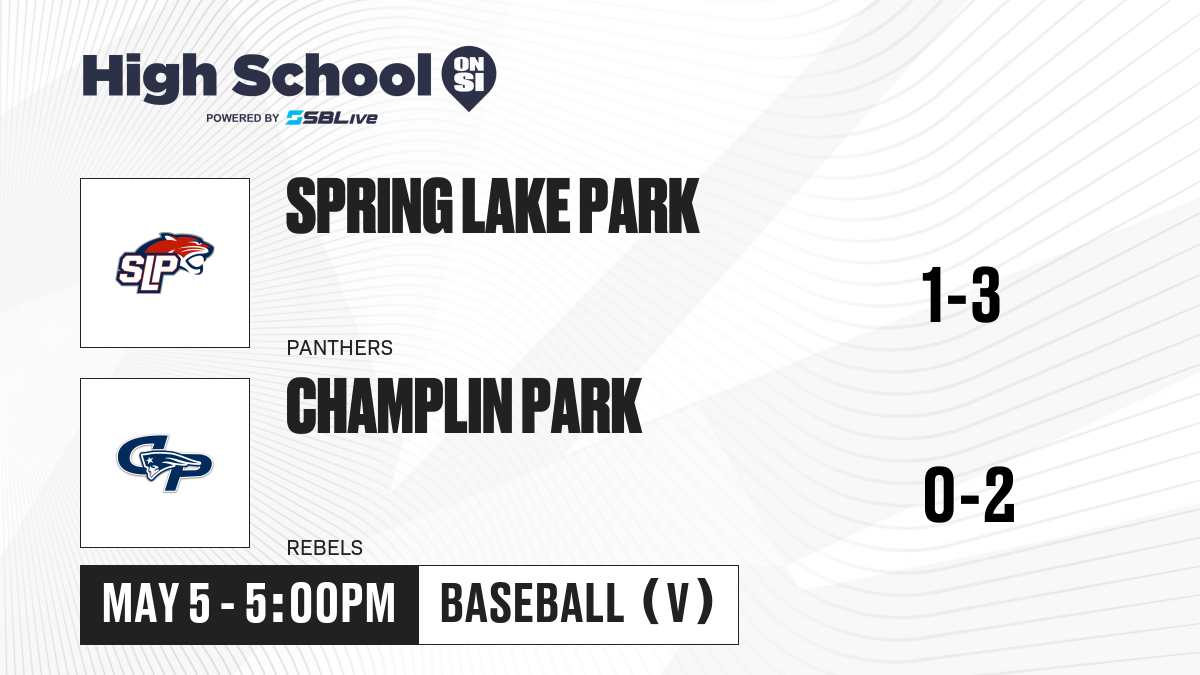 High School ON SI
POWERED BY SBLive

SLP

SPRING LAKE PARK

PANTHERS

1-3

CP

CHAMPLIN PARK

REBELS

0-2

MAY 5 - 5:00PM

BASEBALL (V)